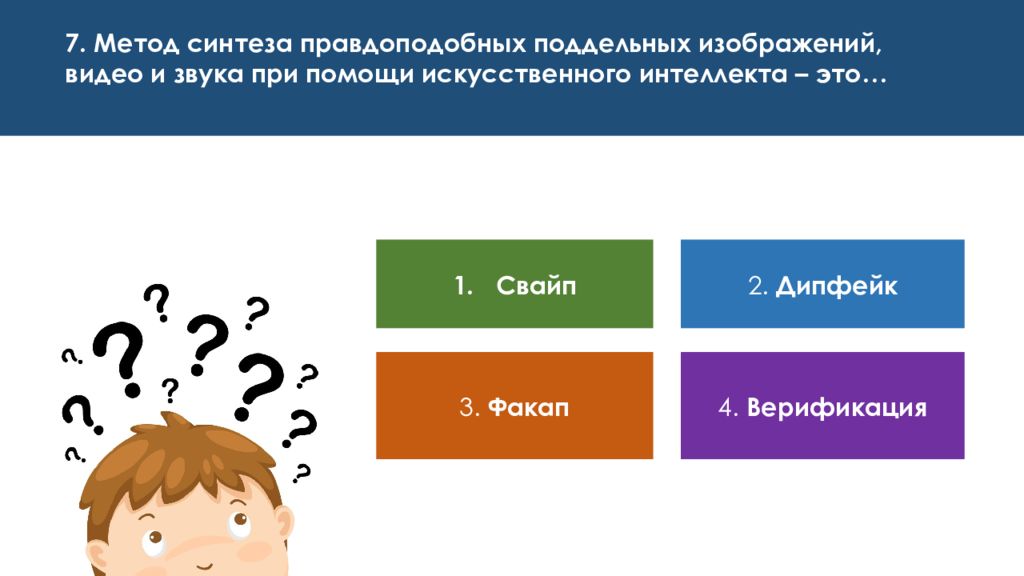 7. Метод синтеза правдоподобных поддельных изображений, видео и звука при помощи искусственного интеллекта – это…

1. Свайп

2. Дипфейк

3. Факап

4. Верификация